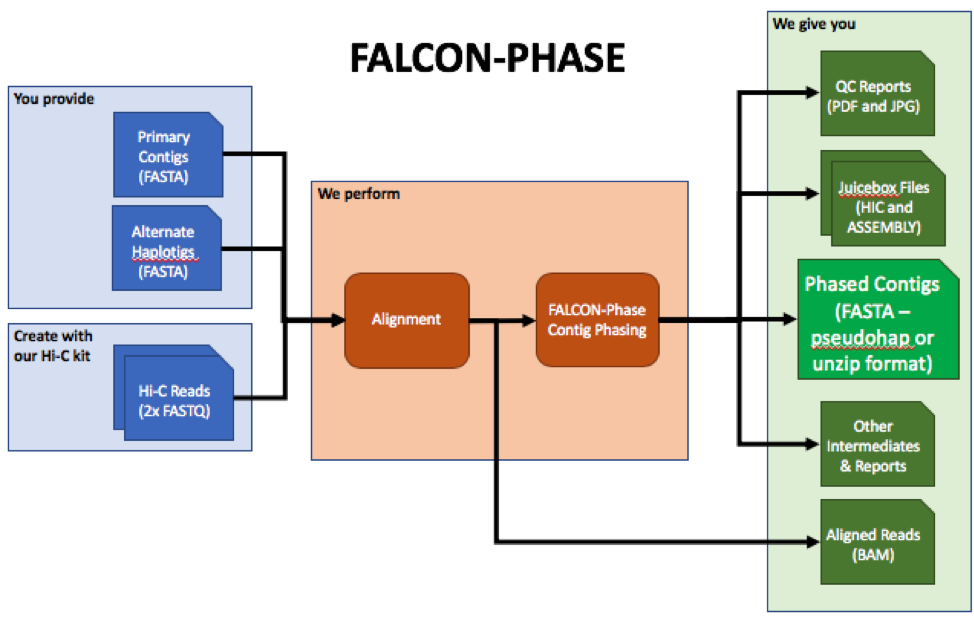 FALCON-PHASE

You provide

Primary Contigs (FASTA)

Alternate Haplotigs (FASTA)

Create with our Hi-C kit

Hi-C Reads (2x FASTQ)

We perform

Alignment

FALCON-Phase Contig Phasing

We give you

QC Reports (PDF and JPG)

Juicebox Files (HIC and ASSEMBLY)

Phased Contigs (FASTA – pseudohap or unzip format)

Other Intermediates & Reports

Aligned Reads (BAM)